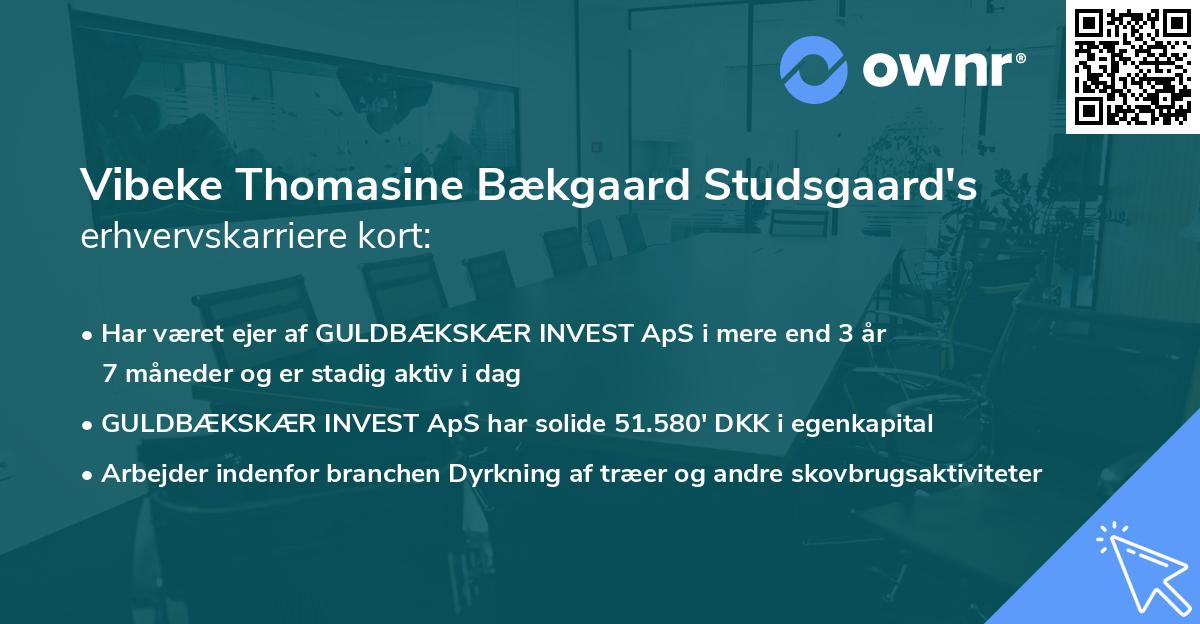 ownr®

Vibeke Thomasine Bækgaard Studsgaard's
erhvervskarriere kort:

• Har været ejer af GULDBÆKSKÆR INVEST ApS i mere end 3 år 7 måneder og er stadig aktiv i dag
• GULDBÆKSKÆR INVEST ApS har solide 51.580' DKK i egenkapital
• Arbejder indenfor branchen Dyrkning af træer og andre skovbrugsaktiviteter